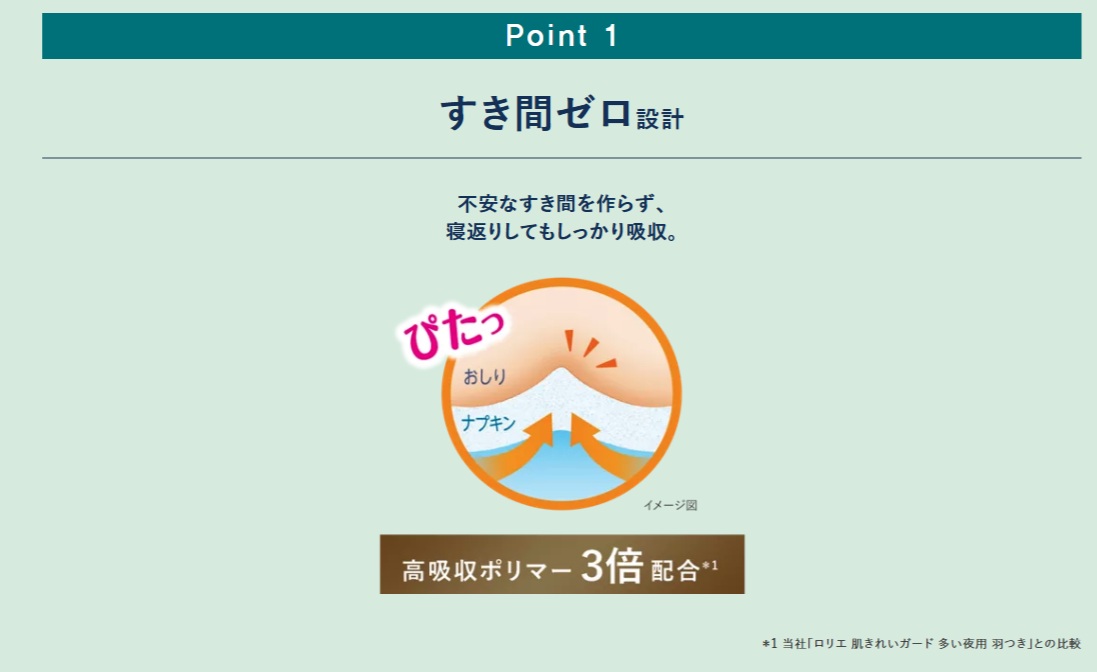 Point 1

すき間ゼロ設計

不安なすき間を作らず、
寝返りしてもしっかり吸収。

ぴたっ

おしり

ナプキン

イメージ図

高吸収ポリマー 3倍 配合*1

*1 当社「ロリエ 肌きれいガード 多い夜用 羽つき」との比較